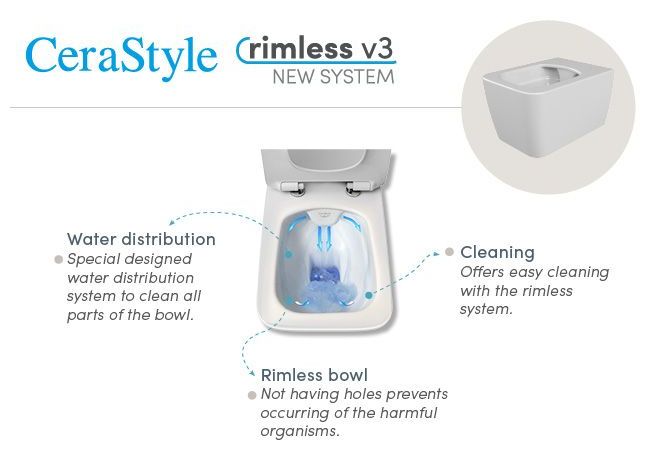 CeraStyle

rimless v3
NEW SYSTEM

Water distribution
Special designed water distribution system to clean all parts of the bowl.

Cleaning
Offers easy cleaning with the rimless system.

Rimless bowl
Not having holes prevents occurring of the harmful organisms.